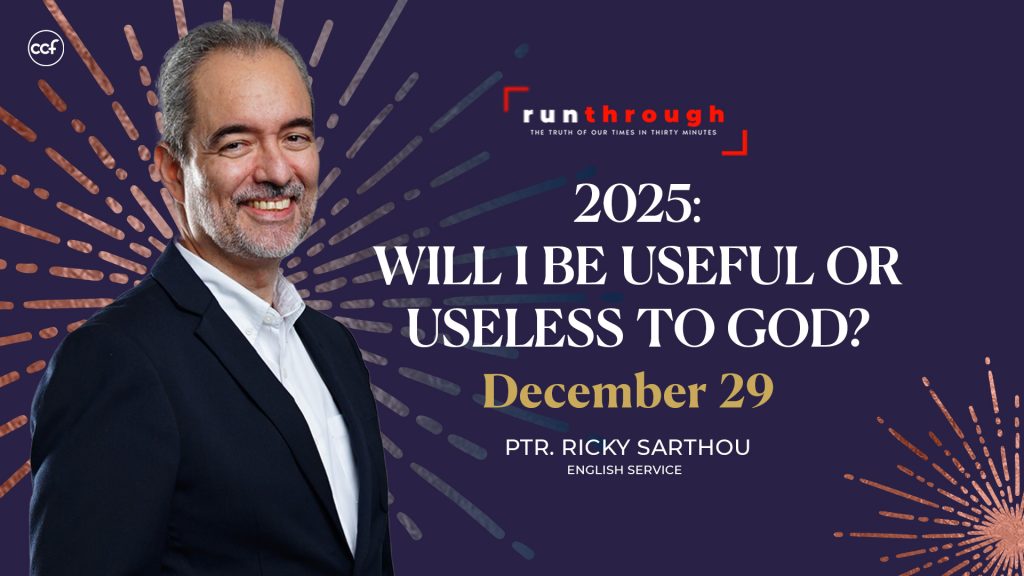 ccf

runthrough
THE TRUTH OF OUR TIMES IN THIRTY MINUTES

2025:
WILL I BE USEFUL OR USELESS TO GOD?

December 29

PTR. RICKY SARTHOU
ENGLISH SERVICE